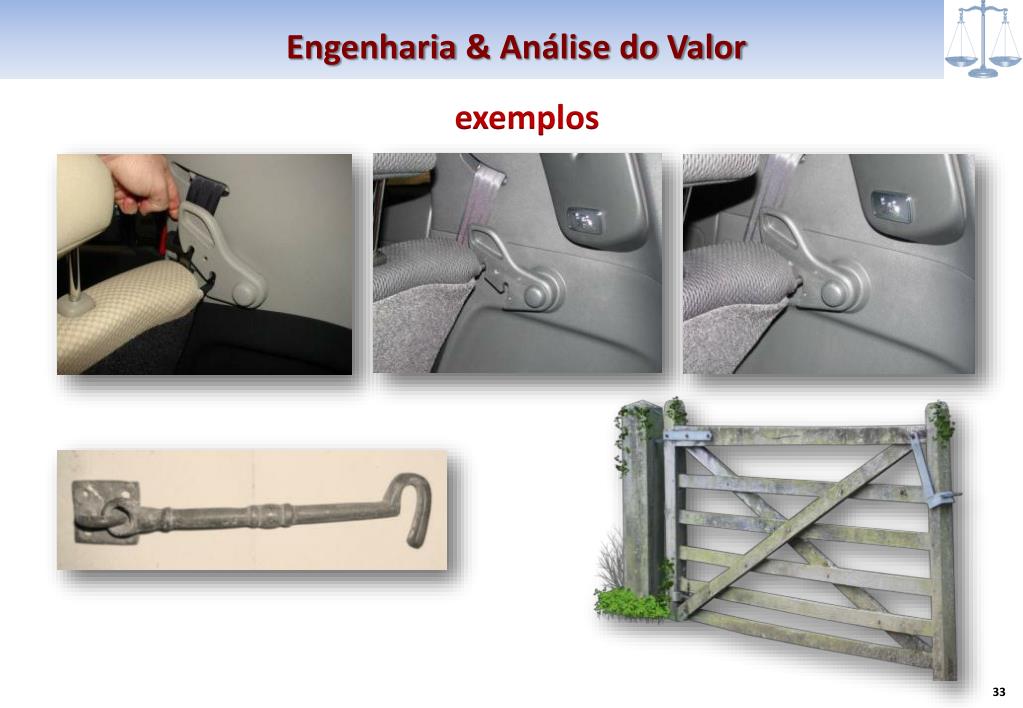 Engenharia & Análise do Valor

exemplos

33